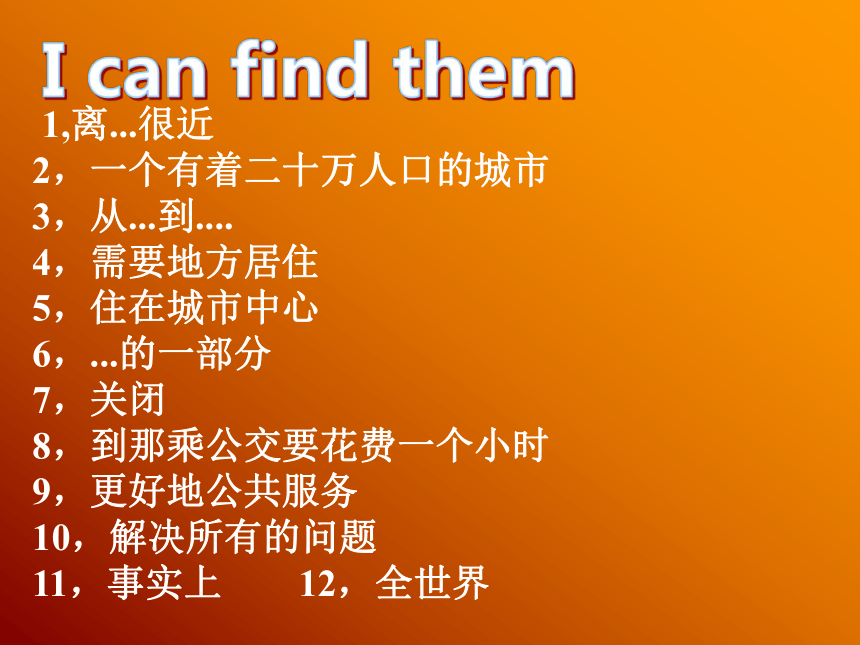 I can find them

1,离...很近

2，一个有着二十万人口的城市

3，从...到....

4，需要地方居住

5，住在城市中心

6，...的一部分

7，关闭

8，到那乘公交要花费一个小时

9，更好地公共服务

10，解决所有的问题

11，事实上　　12，全世界